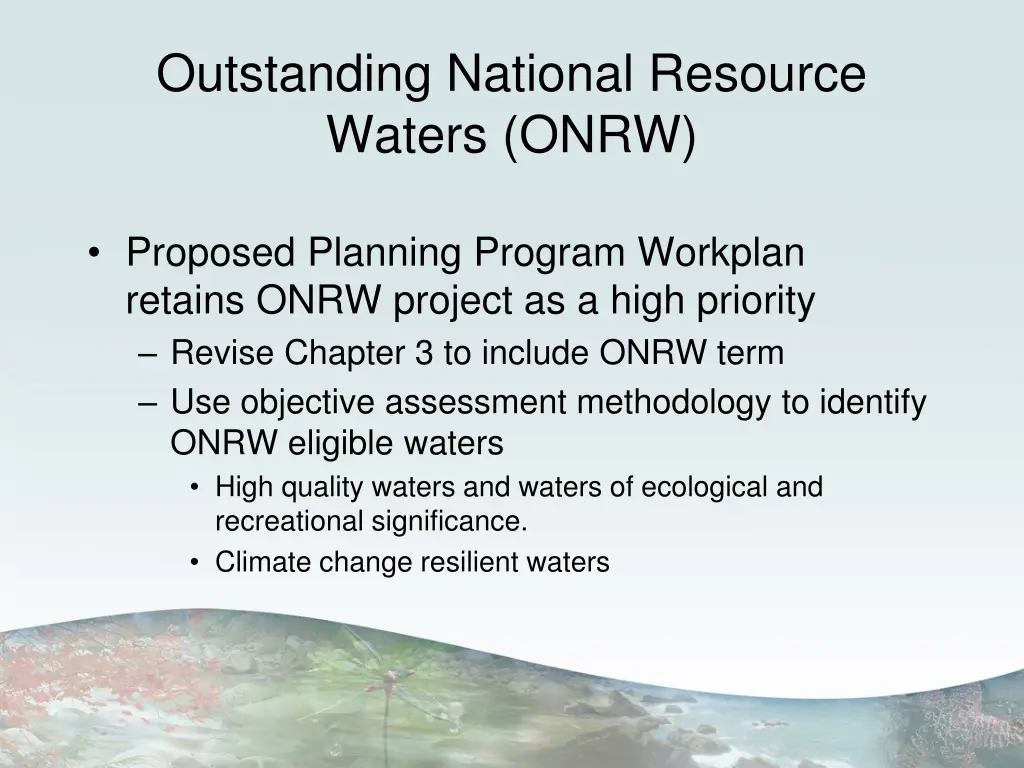 Outstanding National Resource Waters (ONRW)

• Proposed Planning Program Workplan retains ONRW project as a high priority
– Revise Chapter 3 to include ONRW term
– Use objective assessment methodology to identify ONRW eligible waters
• High quality waters and waters of ecological and recreational significance.
• Climate change resilient waters